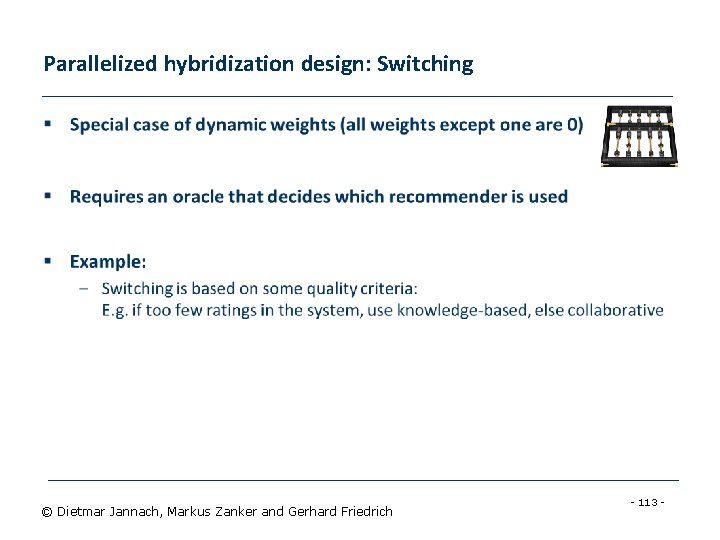 Parallelized hybridization design: Switching

▪ Special case of dynamic weights (all weights except one are 0)

▪ Requires an oracle that decides which recommender is used

▪ Example:

– Switching is based on some quality criteria:
E.g. if too few ratings in the system, use knowledge-based, else collaborative

© Dietmar Jannach, Markus Zanker and Gerhard Friedrich

- 113 -